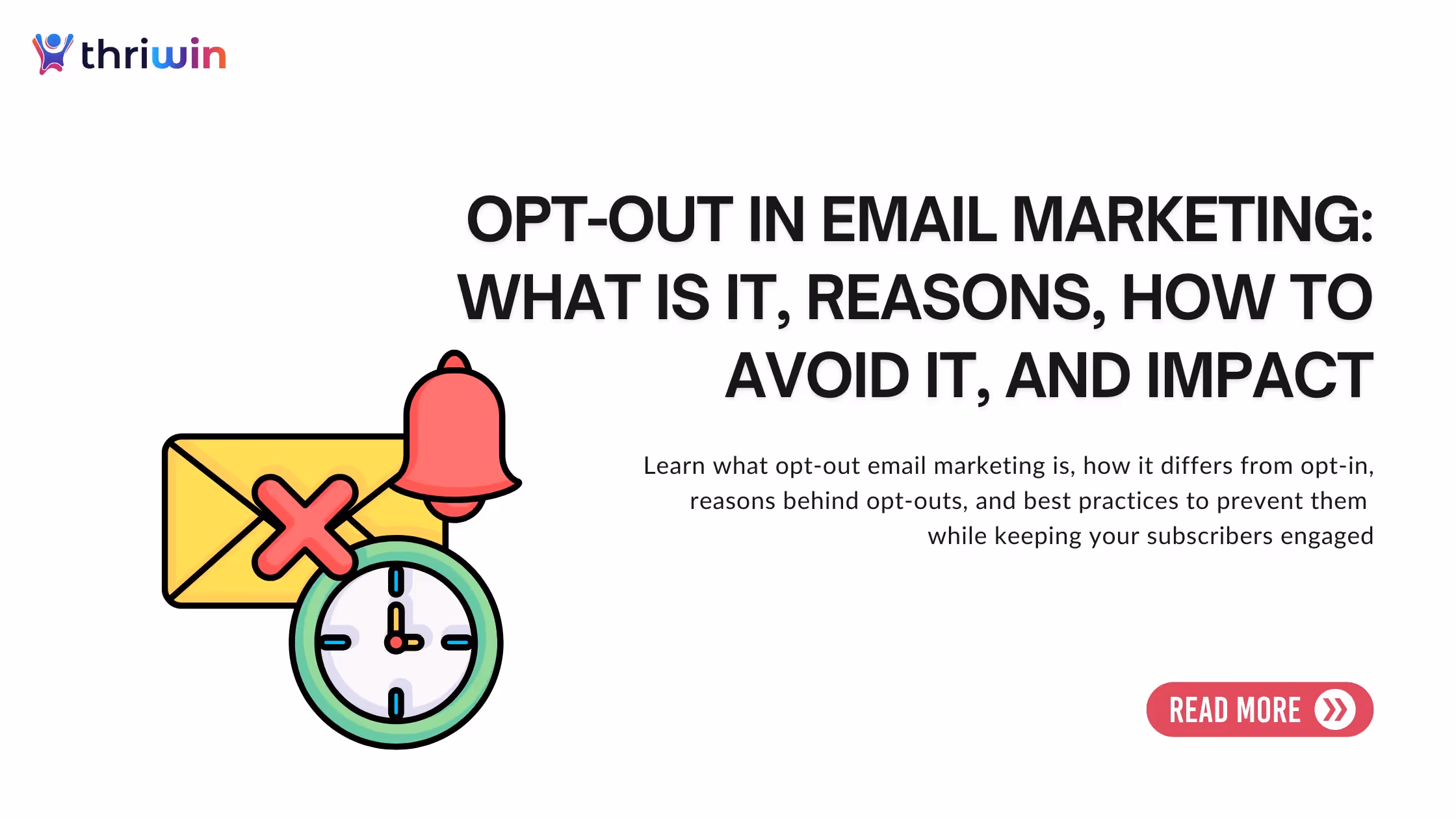 thriwin

OPT-OUT IN EMAIL MARKETING: WHAT IS IT, REASONS, HOW TO AVOID IT, AND IMPACT

Learn what opt-out email marketing is, how it differs from opt-in, reasons behind opt-outs, and best practices to prevent them while keeping your subscribers engaged

READ MORE